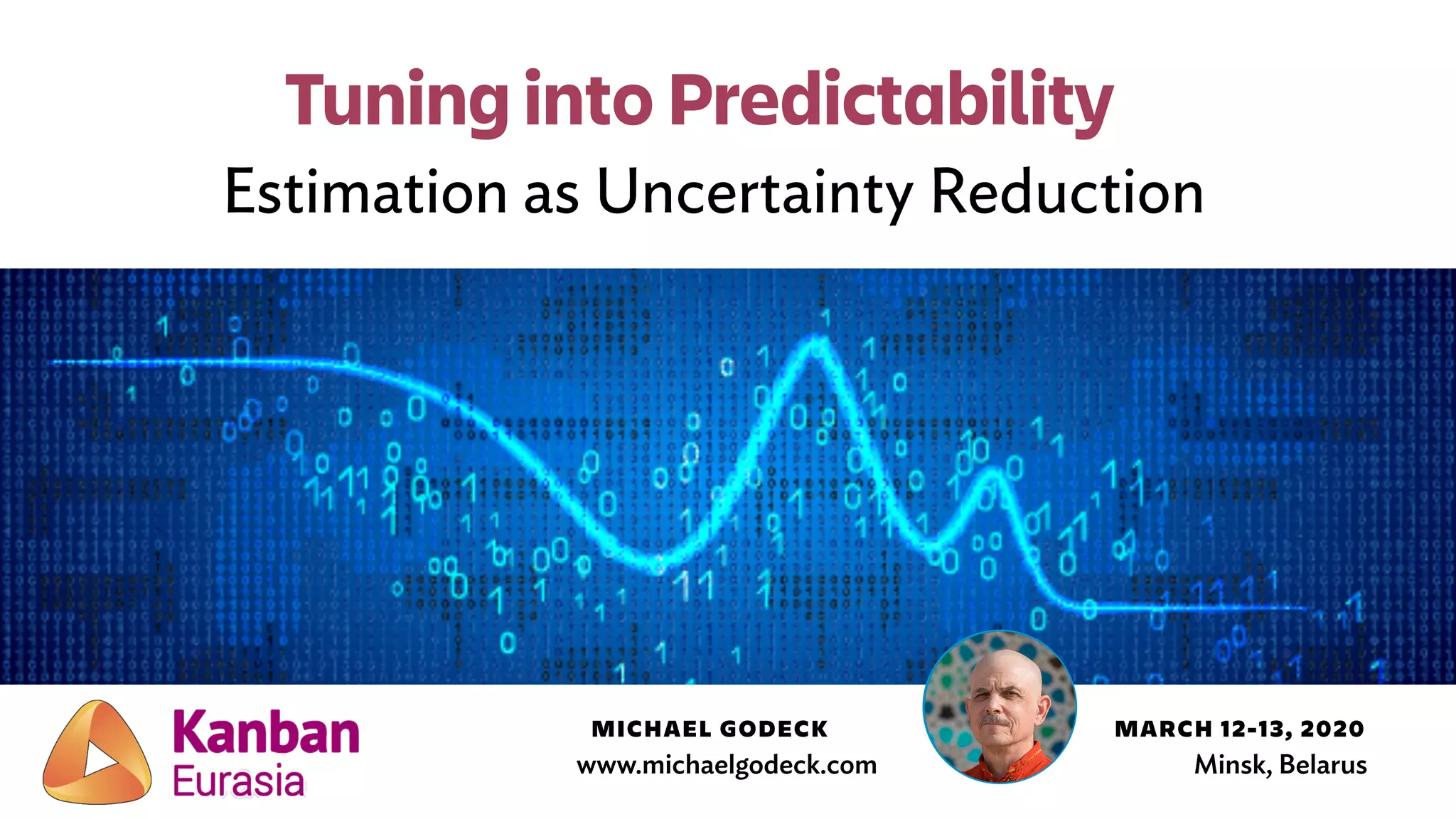 Tuning into Predictability

Estimation as Uncertainty Reduction

Kanban Eurasia

MICHAEL GODECK
www.michaelgodeck.com

MARCH 12-13, 2020
Minsk, Belarus